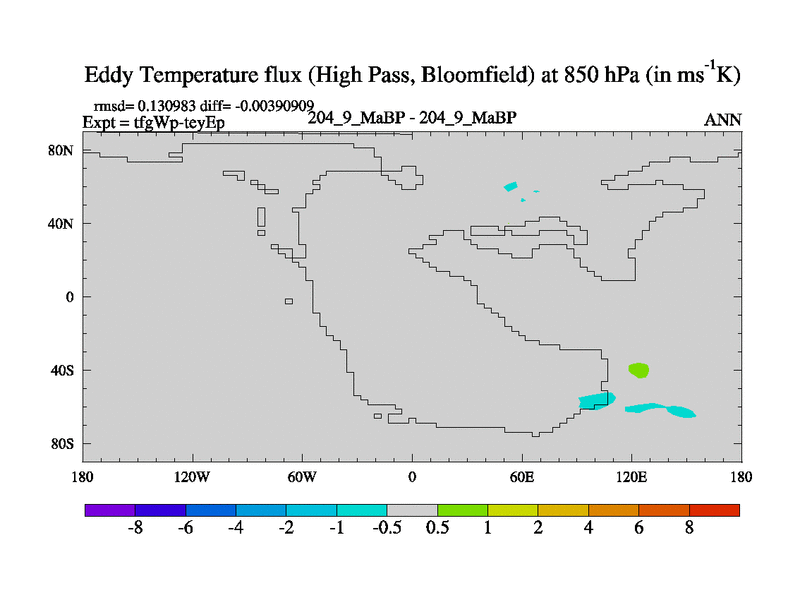 Eddy Temperature flux (High Pass, Bloomfield) at 850 hPa (in $ms^{-1}K$)

rmsd= 0.130983 diff= -0.00390909
Expt = tfgWp-teyEp
204_9_MaBP - 204_9_MaBP
ANN

80N
40N
0
40S
80S

180
120W
60W
0
60E
120E
180

-8 -6 -4 -2 -1 -0.5 0.5 1 2 4 6 8